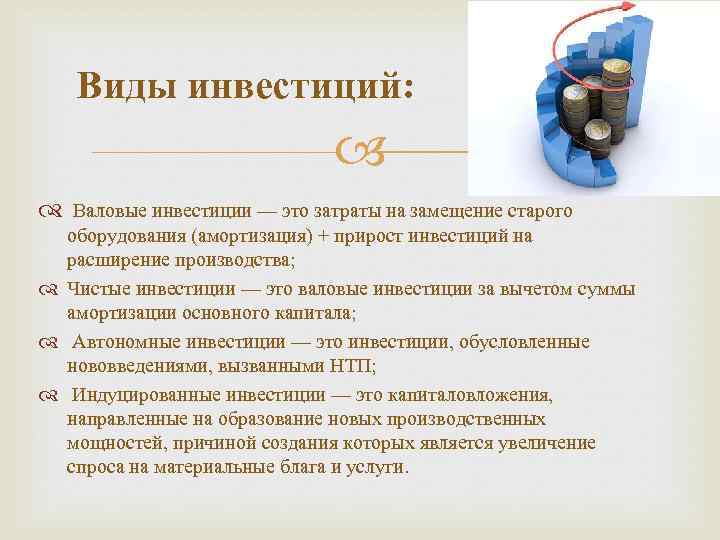 Виды инвестиций:

Валовые инвестиции — это затраты на замещение старого оборудования (амортизация) + прирост инвестиций на расширение производства;

Чистые инвестиции — это валовые инвестиции за вычетом суммы амортизации основного капитала;

Автономные инвестиции — это инвестиции, обусловленные нововведениями, вызванными НТП;

Индуцированные инвестиции — это капиталовложения, направленные на образование новых производственных мощностей, причиной создания которых является увеличение спроса на материальные блага и услуги.